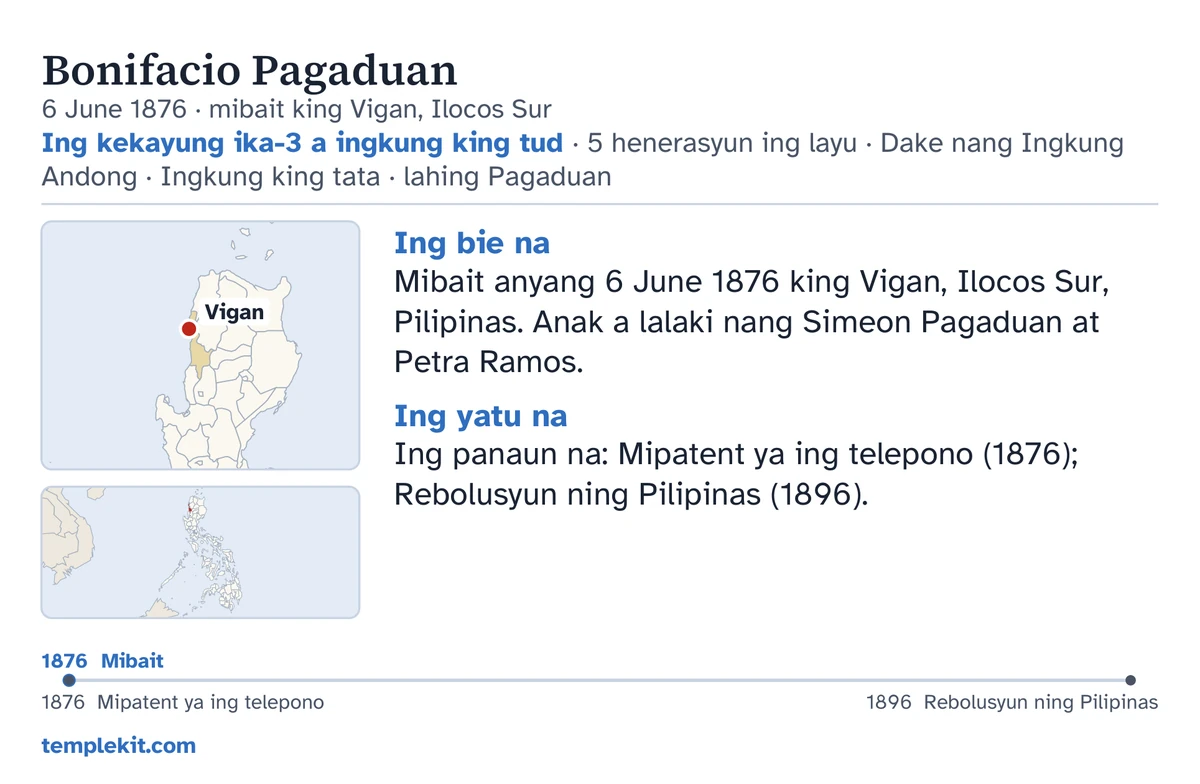 Bonifacio Pagaduan
6 June 1876 · mibait king Vigan, Ilocos Sur
Ing kekayung ika-3 a ingkung king tud · 5 henerasyun ing layu · Dake nang Ingkung Andong · Ingkung king tata · lahing Pagaduan

Vigan

Ing bie na
Mibait anyang 6 June 1876 king Vigan, Ilocos Sur, Pilipinas. Anak a lalaki nang Simeon Pagaduan at Petra Ramos.

Ing yatu na
Ing panaun na: Mipatent ya ing telepono (1876); Rebolusyun ning Pilipinas (1896).

1876 Mibait
1876 Mipatent ya ing telepono
1896 Rebolusyun ning Pilipinas

templekit.com